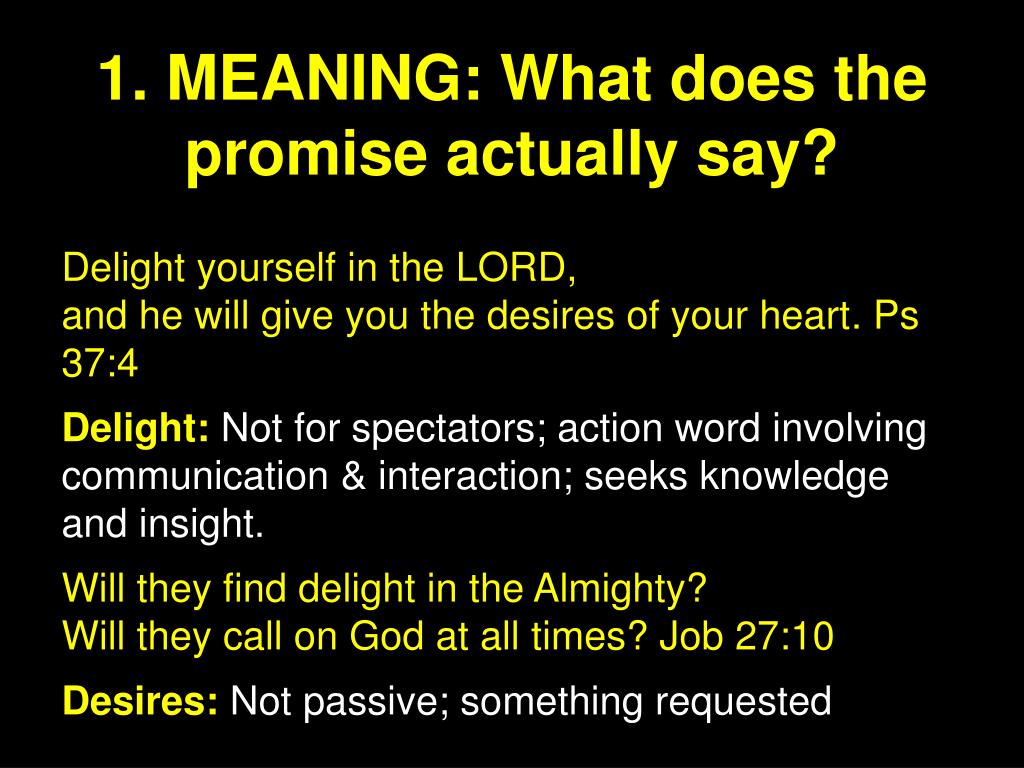 1. MEANING: What does the promise actually say?

Delight yourself in the LORD,
and he will give you the desires of your heart. Ps 37:4

Delight: Not for spectators; action word involving communication & interaction; seeks knowledge and insight.

Will they find delight in the Almighty?
Will they call on God at all times? Job 27:10

Desires: Not passive; something requested